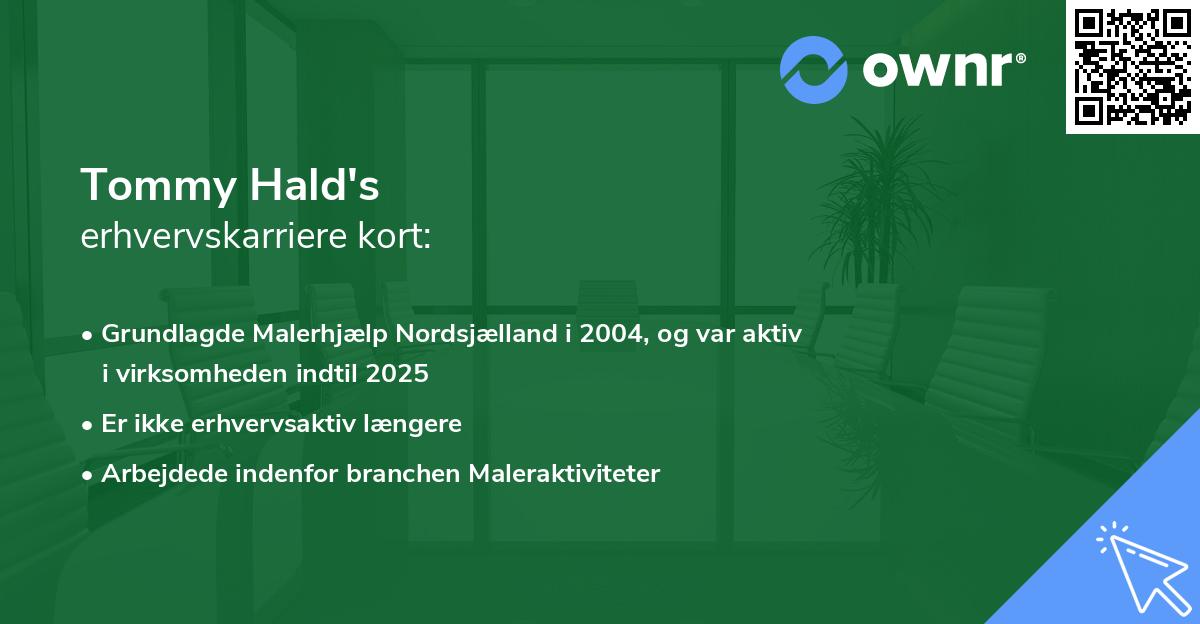 ownr®

Tommy Hald's
erhvervskarriere kort:

• Grundlagde Malerhjælp Nordsjælland i 2004, og var aktiv i virksomheden indtil 2025
• Er ikke erhvervsaktiv længere
• Arbejdede indenfor branchen Maleraktiviteter